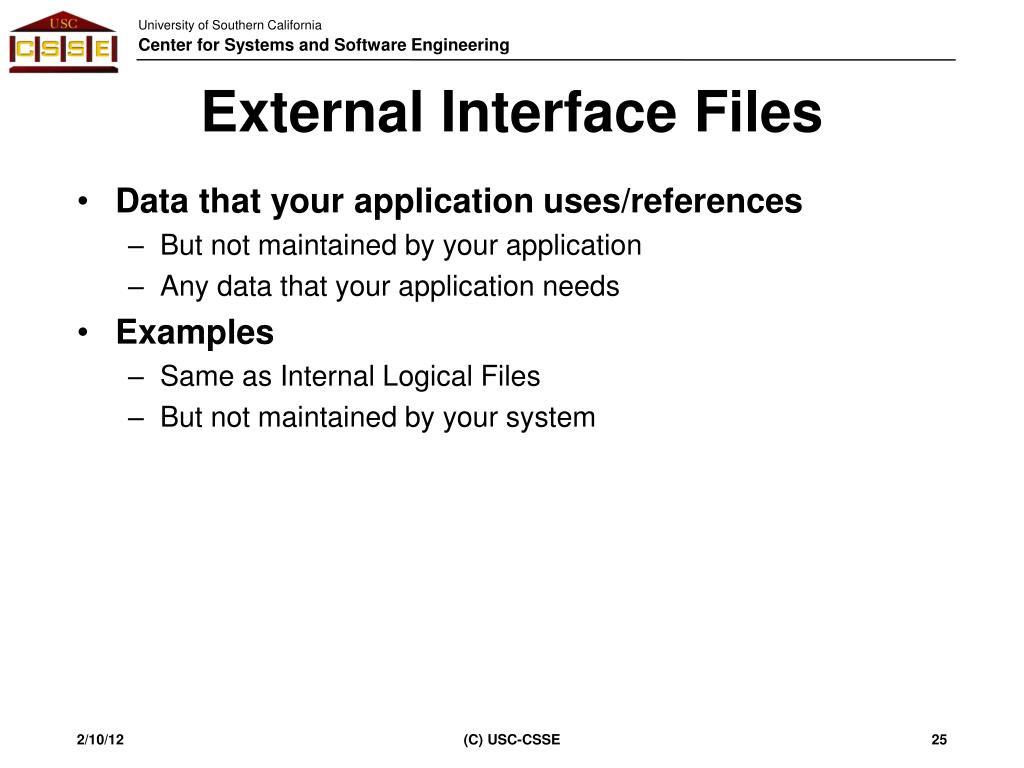 USC
CSSE

University of Southern California
Center for Systems and Software Engineering

External Interface Files

• Data that your application uses/references
– But not maintained by your application
– Any data that your application needs
• Examples
– Same as Internal Logical Files
– But not maintained by your system

2/10/12
(C) USC-CSSE
25